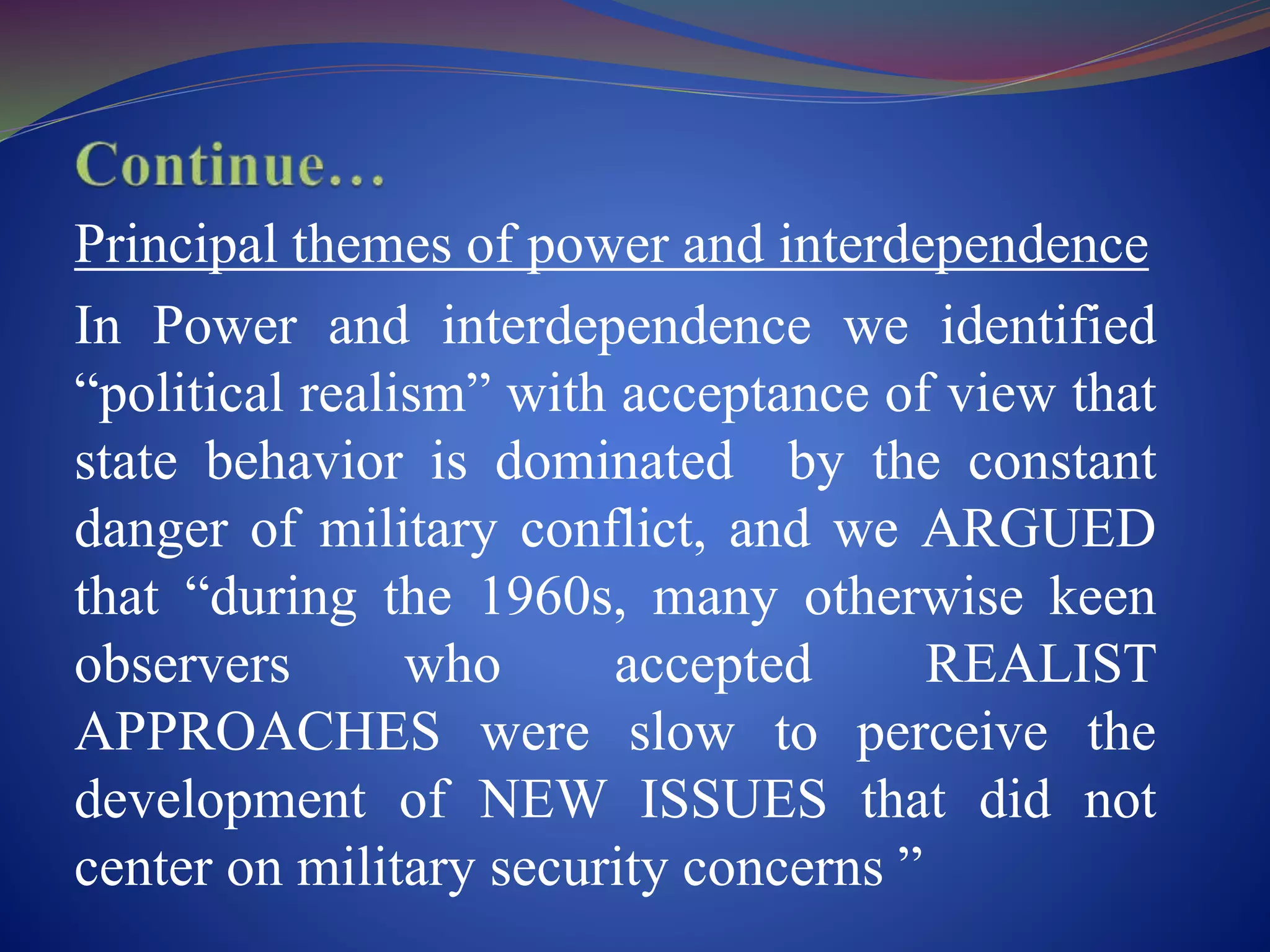 Continue…

Principal themes of power and interdependence

In Power and interdependence we identified “political realism” with acceptance of view that state behavior is dominated by the constant danger of military conflict, and we ARGUED that “during the 1960s, many otherwise keen observers who accepted REALIST APPROACHES were slow to perceive the development of NEW ISSUES that did not center on military security concerns ”